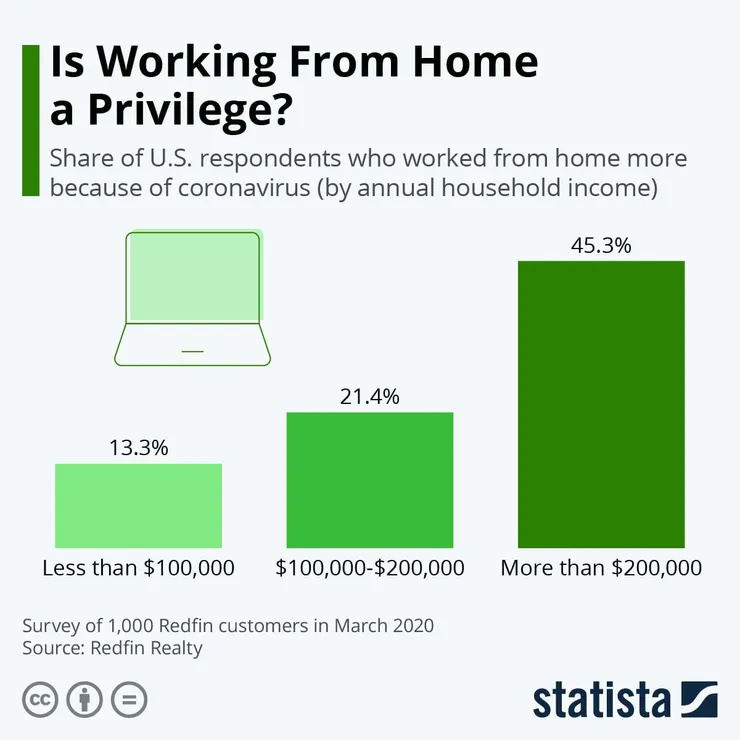 Is Working From Home a Privilege?

Share of U.S. respondents who worked from home more because of coronavirus (by annual household income)

13.3%
Less than \$100,000

21.4%
\$100,000-\$200,000

45.3%
More than \$200,000

Survey of 1,000 Redfin customers in March 2020
Source: Redfin Realty

cc

statista